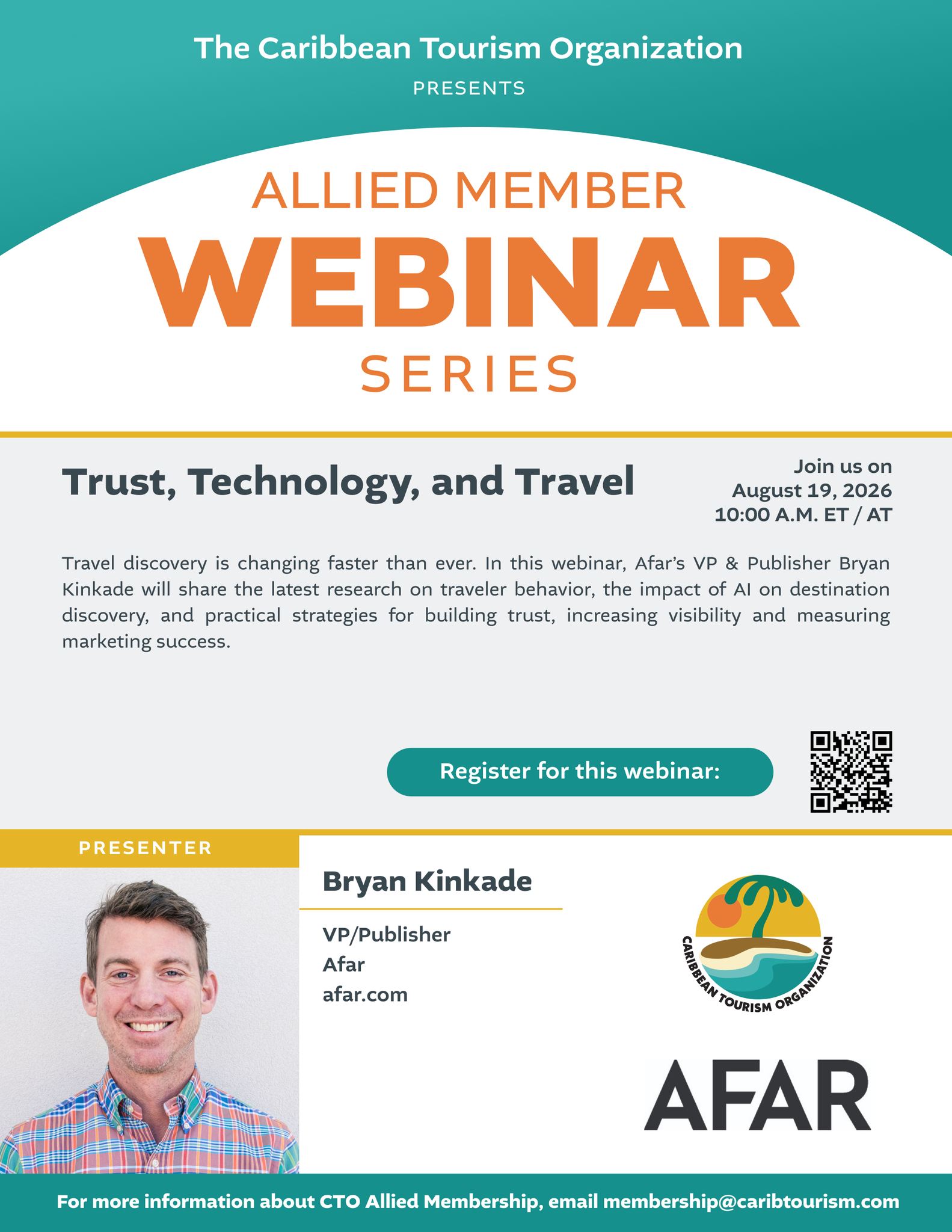 The Caribbean Tourism Organization
PRESENTS

ALLIED MEMBER
WEBINAR
SERIES

Trust, Technology, and Travel

Join us on
August 19, 2026
10:00 A.M. ET / AT

Travel discovery is changing faster than ever. In this webinar, Afar's VP & Publisher Bryan Kinkade will share the latest research on traveler behavior, the impact of AI on destination discovery, and practical strategies for building trust, increasing visibility and measuring marketing success.

Register for this webinar:

PRESENTER

Bryan Kinkade

VP/Publisher
Afar
afar.com

CARIBBEAN TOURISM ORGANIZATION

AFAR

For more information about CTO Allied Membership, email membership@caribtourism.com